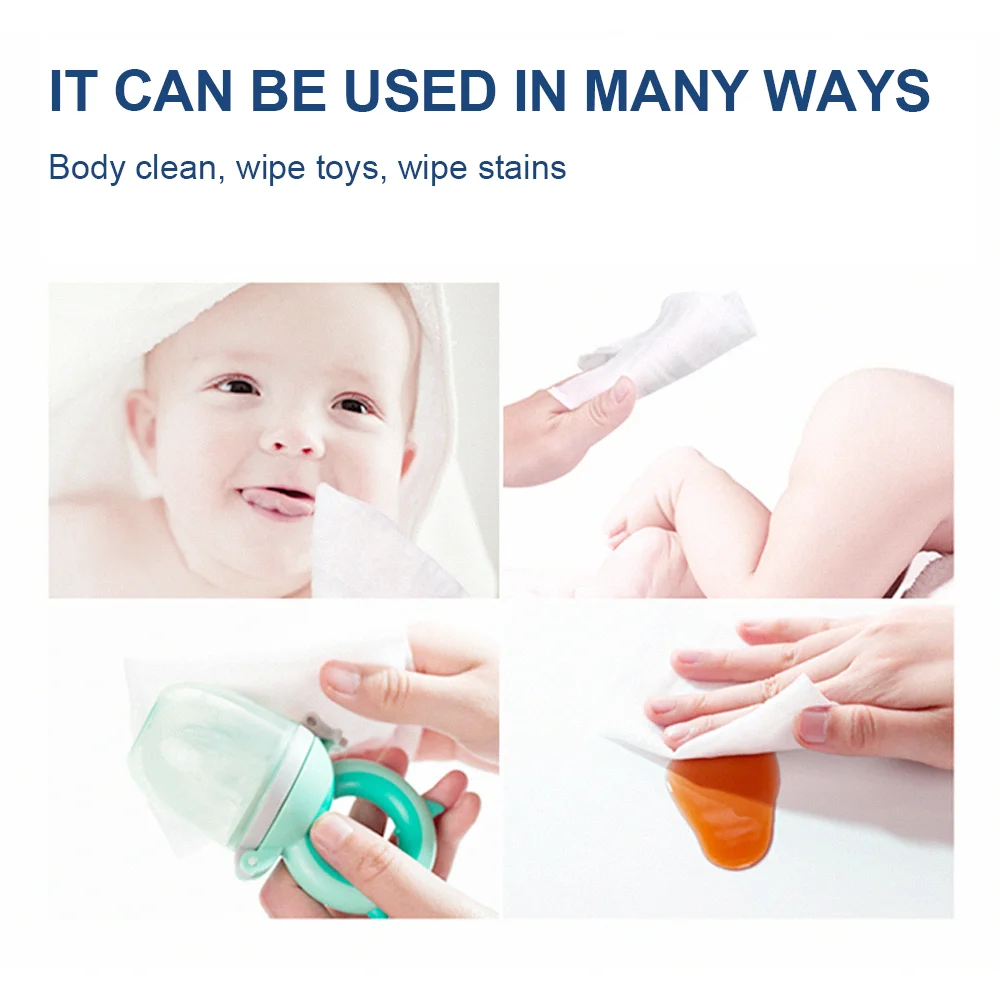 IT CAN BE USED IN MANY WAYS

Body clean, wipe toys, wipe stains